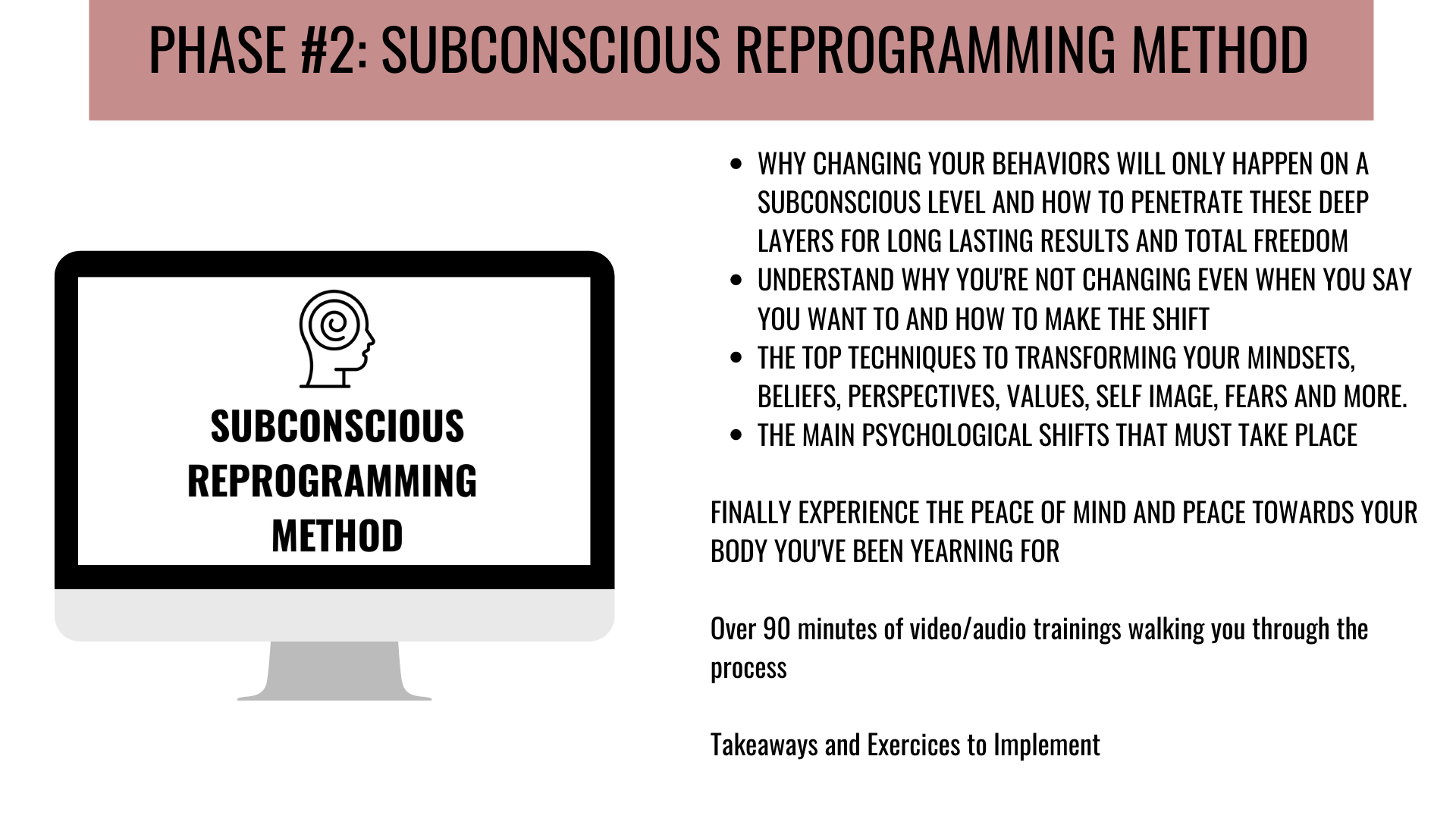 PHASE #2: SUBCONSCIOUS REPROGRAMMING METHOD

SUBCONSCIOUS REPROGRAMMING METHOD

- WHY CHANGING YOUR BEHAVIORS WILL ONLY HAPPEN ON A SUBCONSCIOUS LEVEL AND HOW TO PENETRATE THESE DEEP LAYERS FOR LONG LASTING RESULTS AND TOTAL FREEDOM
- UNDERSTAND WHY YOU'RE NOT CHANGING EVEN WHEN YOU SAY YOU WANT TO AND HOW TO MAKE THE SHIFT
- THE TOP TECHNIQUES TO TRANSFORMING YOUR MINDSETS, BELIEFS, PERSPECTIVES, VALUES, SELF IMAGE, FEARS AND MORE.
- THE MAIN PSYCHOLOGICAL SHIFTS THAT MUST TAKE PLACE

FINALLY EXPERIENCE THE PEACE OF MIND AND PEACE TOWARDS YOUR BODY YOU'VE BEEN YEARNING FOR

Over 90 minutes of video/audio trainings walking you through the process

Takeaways and Exercices to Implement